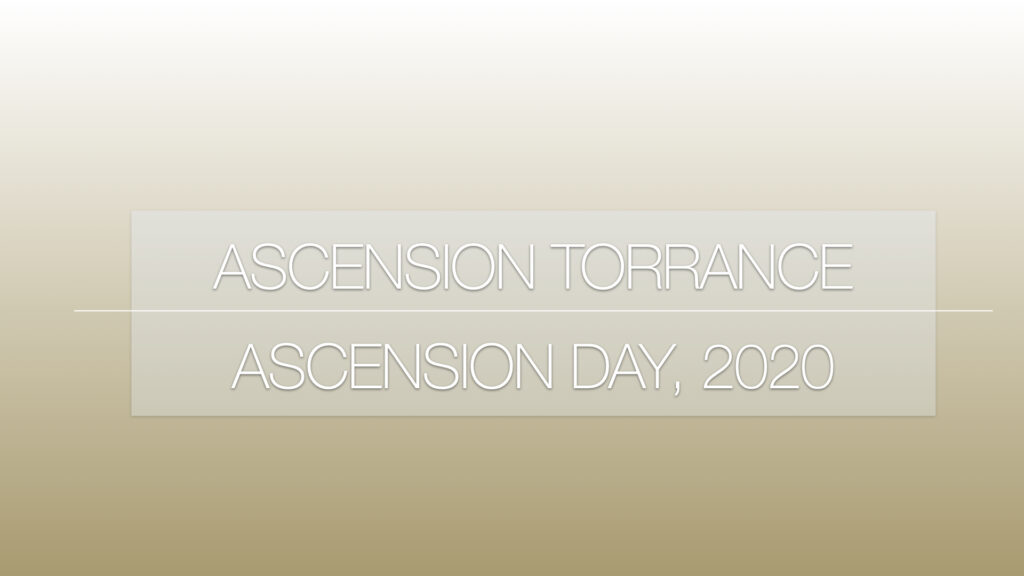 ASCENSION TORRANCE

ASCENSION DAY, 2020